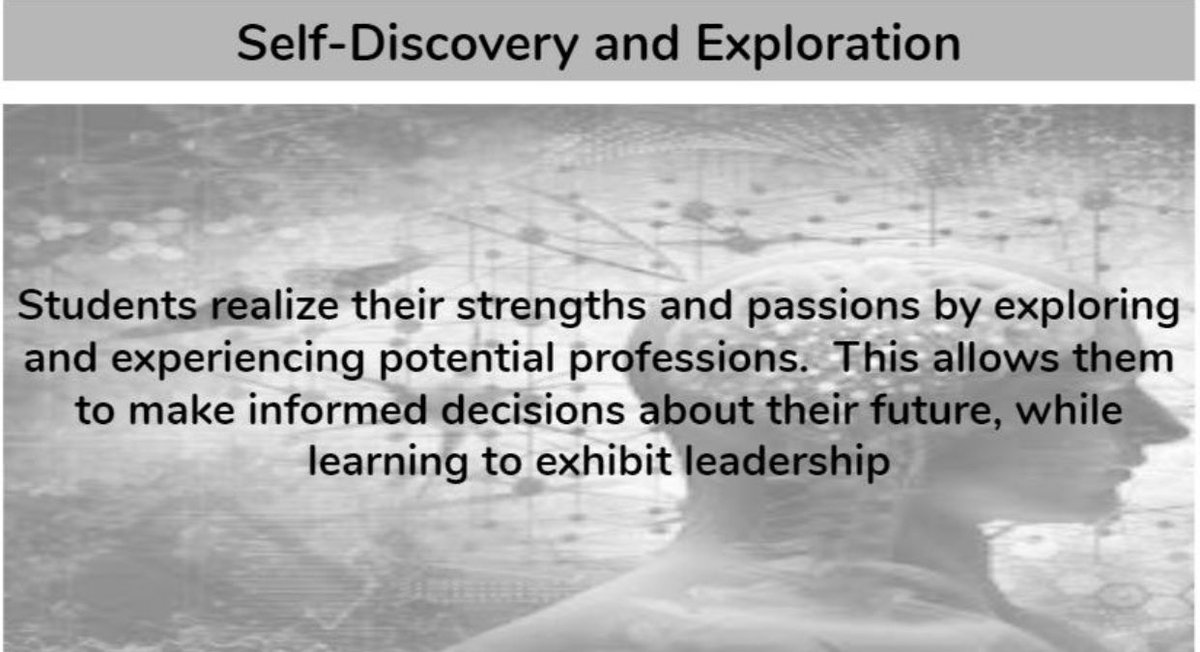 Self-Discovery and Exploration

Students realize their strengths and passions by exploring and experiencing potential professions.  This allows them to make informed decisions about their future, while learning to exhibit leadership